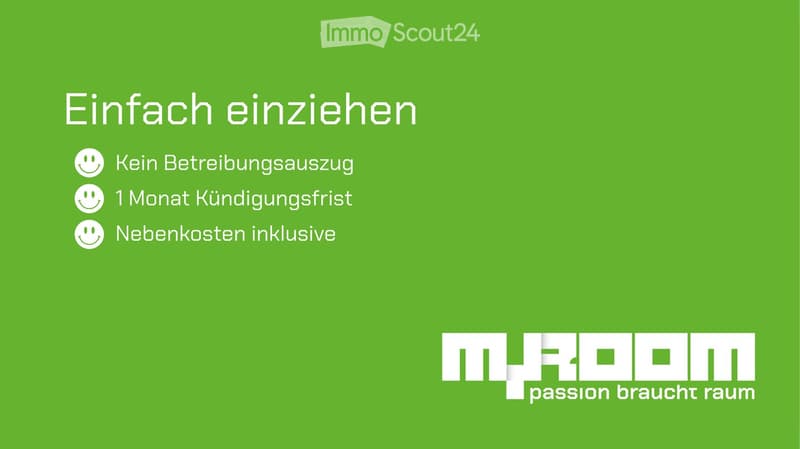 ImmoScout24

Einfach einziehen

Kein Betreibungsauszug

1 Monat Kündigungsfrist

Nebenkosten inklusive

MYROOM
passion braucht raum